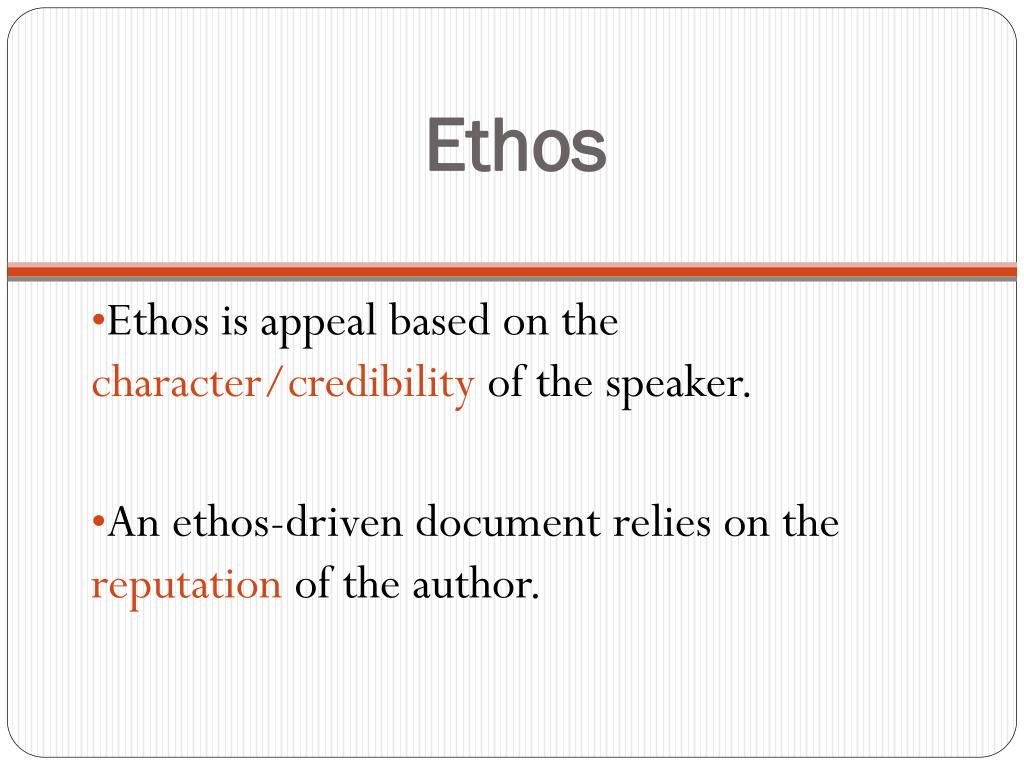 Ethos

•Ethos is appeal based on the character/credibility of the speaker.

•An ethos-driven document relies on the reputation of the author.